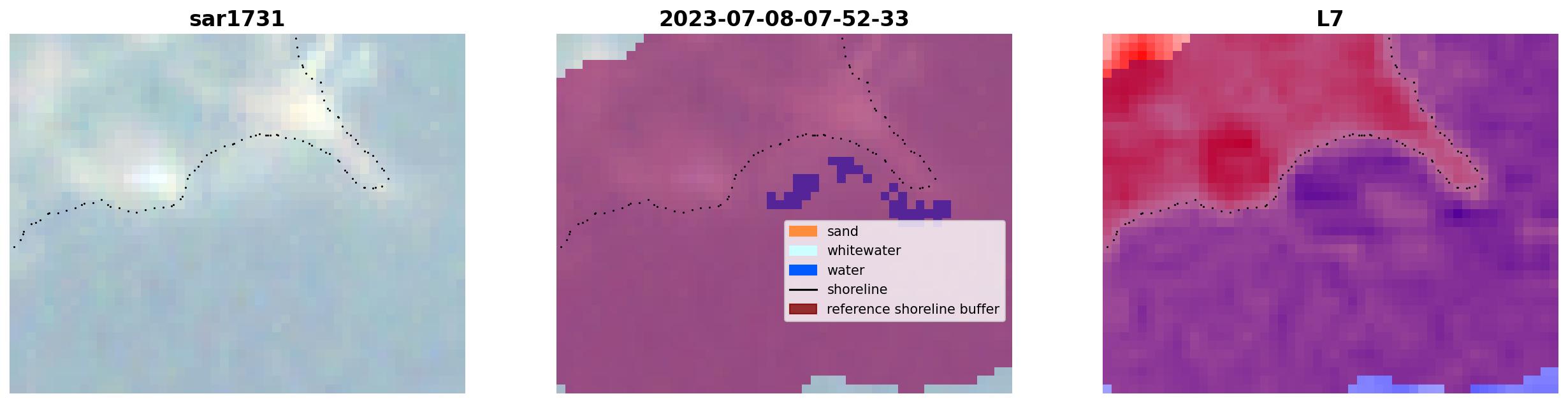 sar1731

2023-07-08-07-52-33

sand
whitewater
water
shoreline
reference shoreline buffer

L7